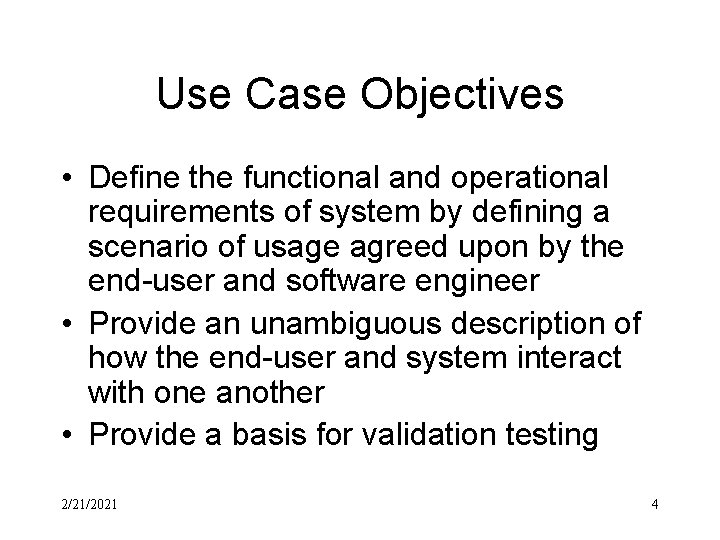 Use Case Objectives

• Define the functional and operational requirements of system by defining a scenario of usage agreed upon by the end-user and software engineer
• Provide an unambiguous description of how the end-user and system interact with one another
• Provide a basis for validation testing

2/21/2021

4